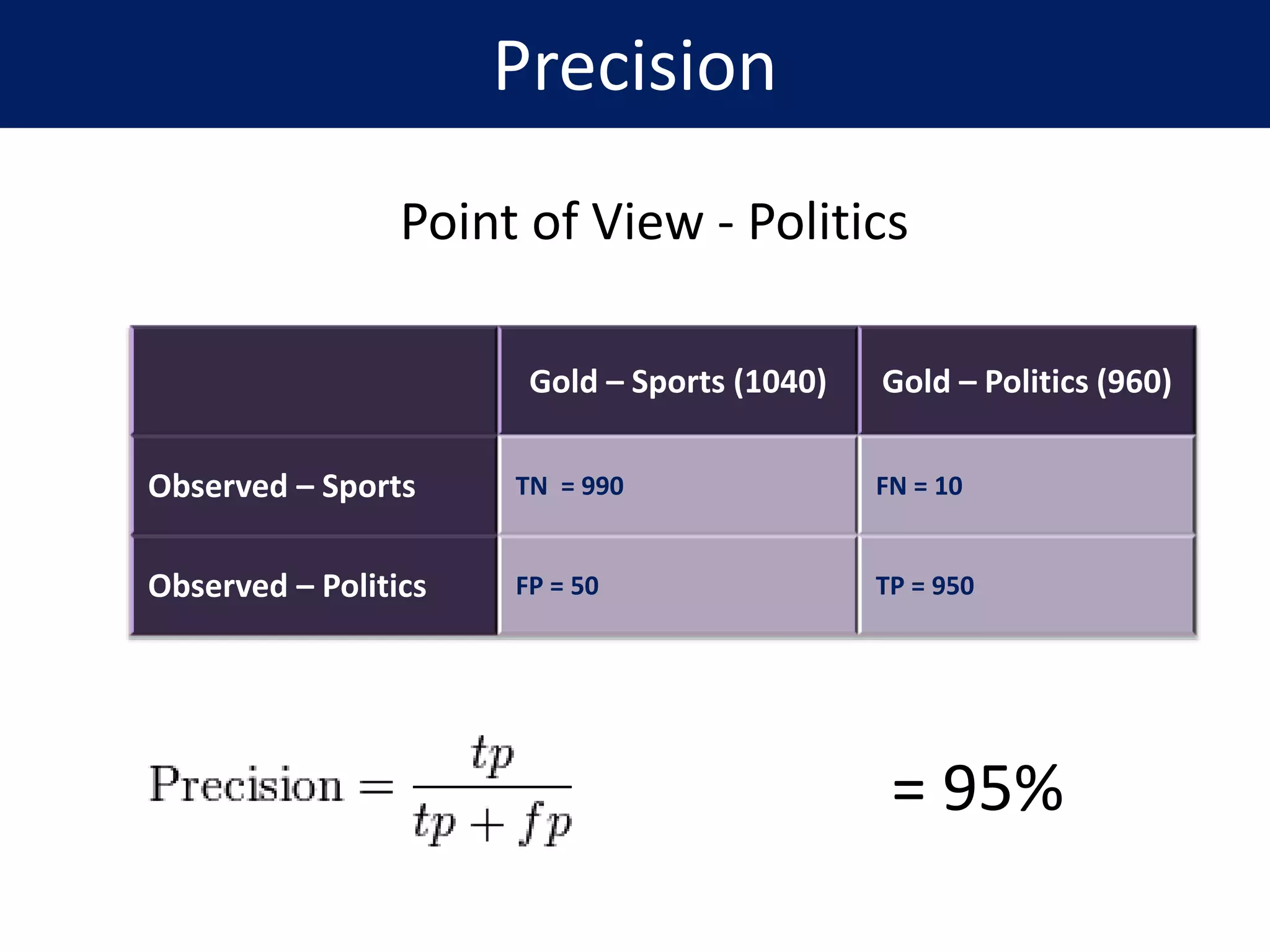 Precision

Point of View - Politics

| | Gold – Sports (1040) | Gold – Politics (960) |
|---|---|---|
| Observed – Sports | TN = 990 | FN = 10 |
| Observed – Politics | FP = 50 | TP = 950 |

$\text{Precision} = \frac{tp}{tp + fp}$

= 95%